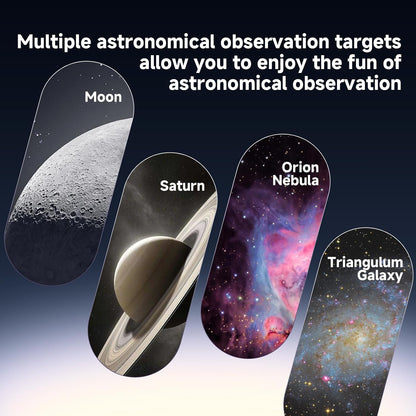 Multiple astronomical observation targets allow you to enjoy the fun of astronomical observation

Moon

Saturn

Orion Nebula

Triangulum Galaxy